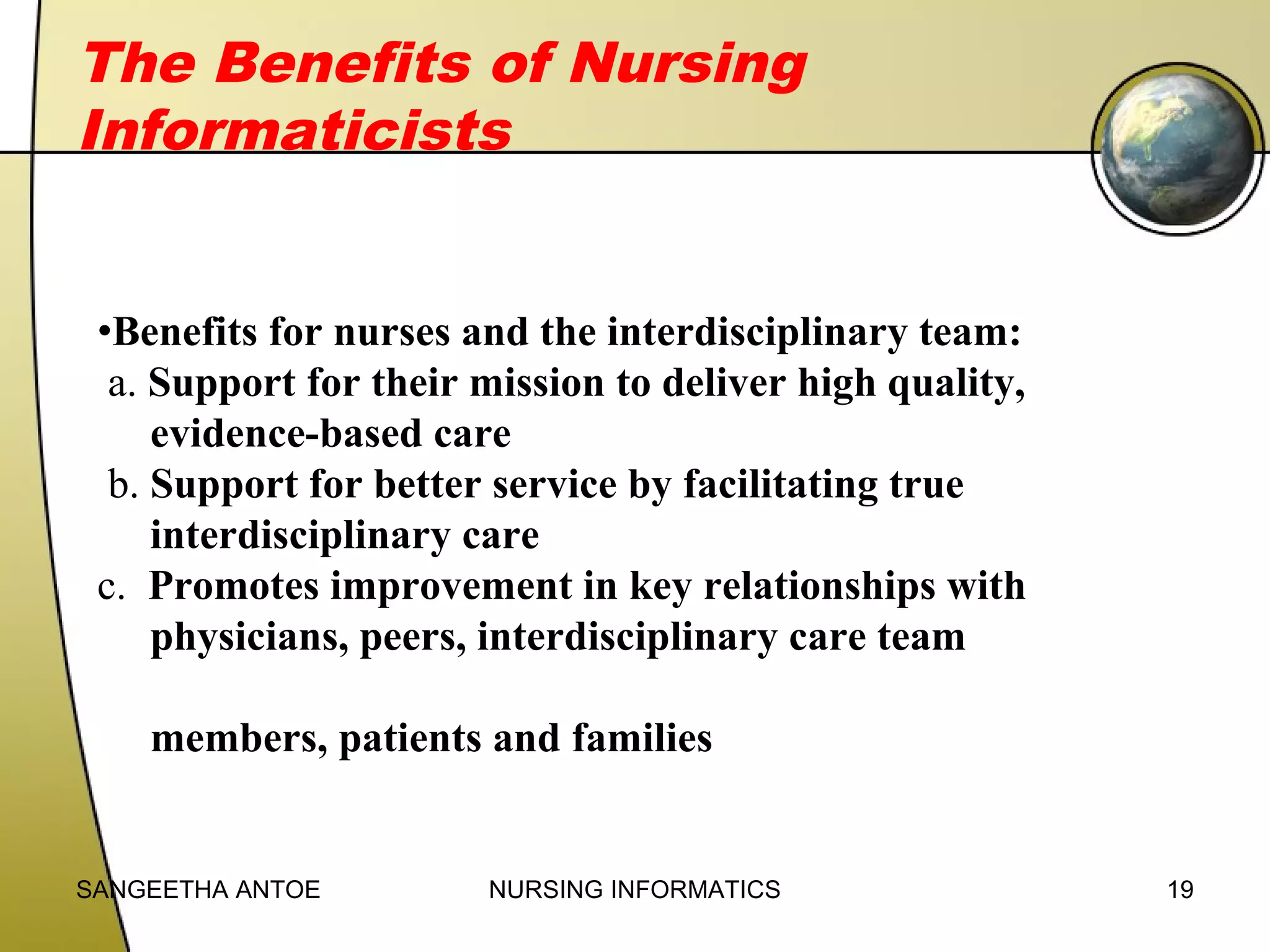 The Benefits of Nursing Informaticists

•Benefits for nurses and the interdisciplinary team:
a. Support for their mission to deliver high quality, evidence-based care
b. Support for better service by facilitating true interdisciplinary care
c. Promotes improvement in key relationships with physicians, peers, interdisciplinary care team

members, patients and families

SANGEETHA ANTOE NURSING INFORMATICS 19